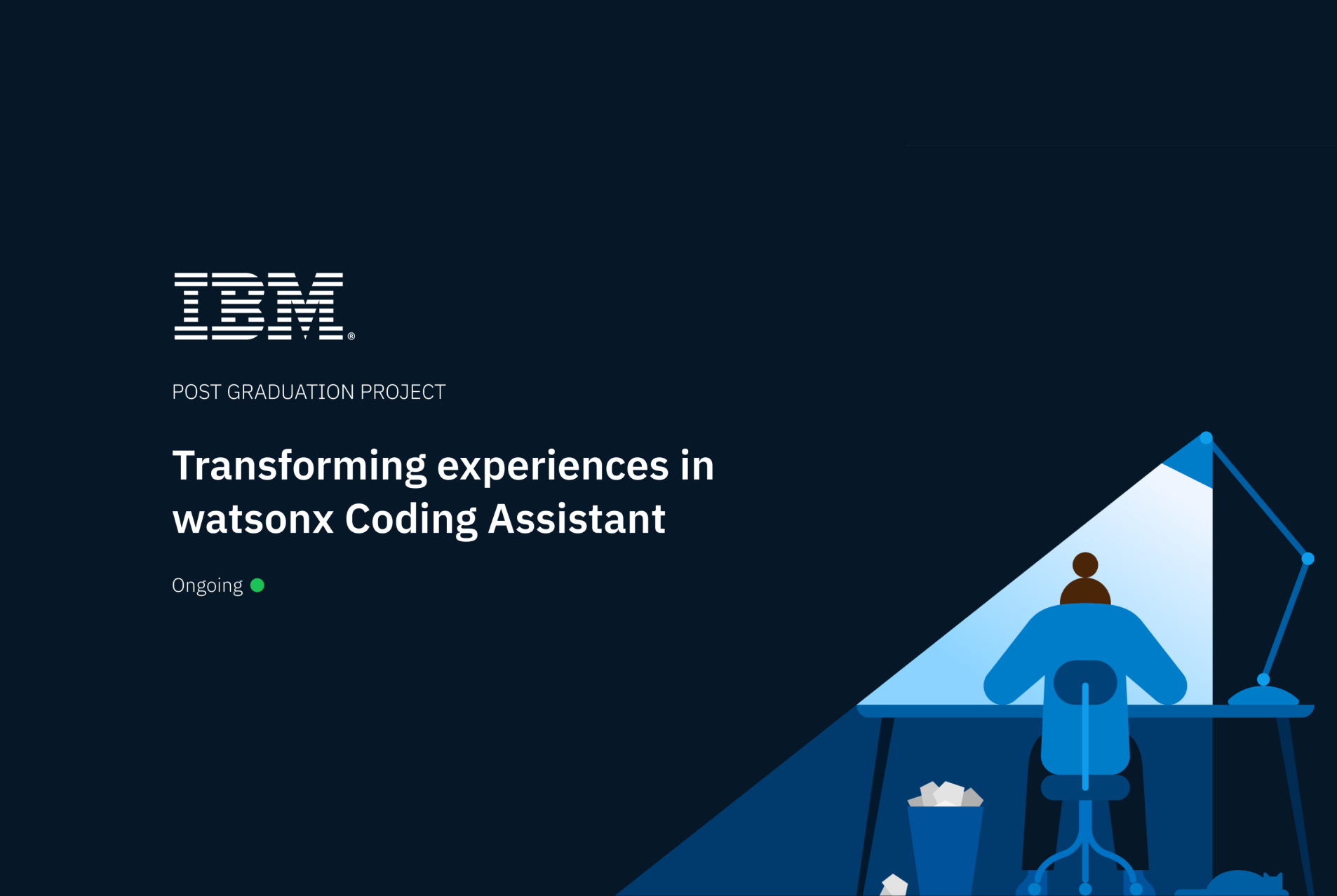 IBM®

POST GRADUATION PROJECT

Transforming experiences in watsonx Coding Assistant

Ongoing